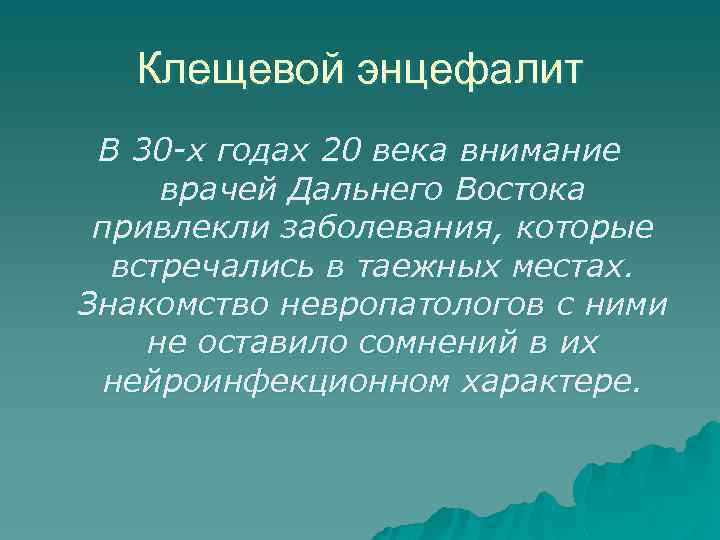 Клещевой энцефалит

В 30-х годах 20 века внимание врачей Дальнего Востока привлекли заболевания, которые встречались в таежных местах. Знакомство невропатологов с ними не оставило сомнений в их нейроинфекционном характере.